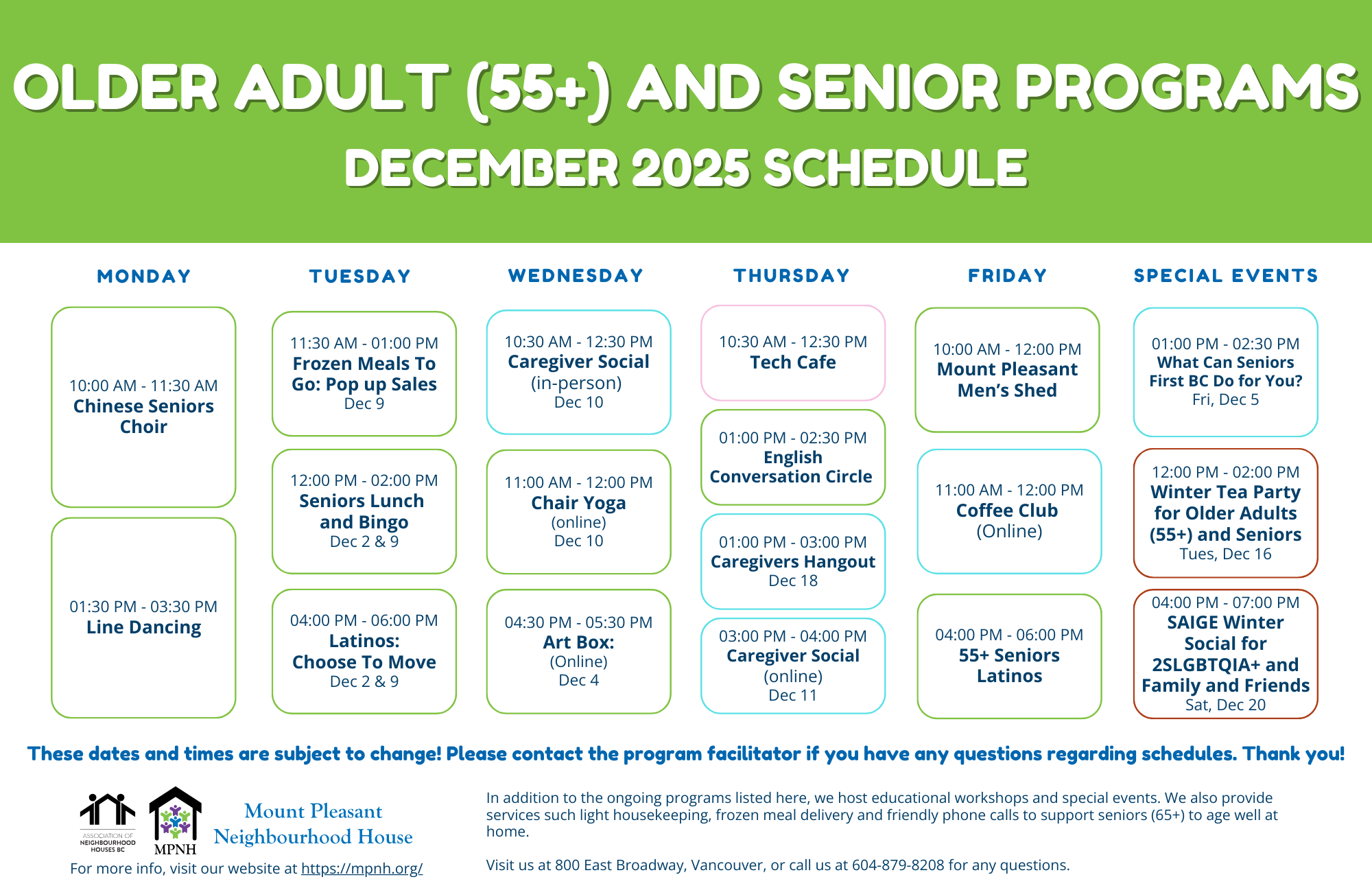 OLDER ADULT (55+) AND SENIOR PROGRAMS
DECEMBER 2025 SCHEDULE

MONDAY

10:00 AM - 11:30 AM
Chinese Seniors Choir

01:30 PM - 03:30 PM
Line Dancing

TUESDAY

11:30 AM - 01:00 PM
Frozen Meals To Go: Pop up Sales
Dec 9

12:00 PM - 02:00 PM
Seniors Lunch and Bingo
Dec 2 & 9

04:00 PM - 06:00 PM
Latinos: Choose To Move
Dec 2 & 9

WEDNESDAY

10:30 AM - 12:30 PM
Caregiver Social
(in-person)
Dec 10

11:00 AM - 12:00 PM
Chair Yoga
(online)
Dec 10

04:30 PM - 05:30 PM
Art Box:
(Online)
Dec 4

THURSDAY

10:30 AM - 12:30 PM
Tech Cafe

01:00 PM - 02:30 PM
English Conversation Circle

01:00 PM - 03:00 PM
Caregivers Hangout
Dec 18

03:00 PM - 04:00 PM
Caregiver Social
(online)
Dec 11

FRIDAY

10:00 AM - 12:00 PM
Mount Pleasant Men's Shed

11:00 AM - 12:00 PM
Coffee Club
(Online)

04:00 PM - 06:00 PM
55+ Seniors Latinos

SPECIAL EVENTS

01:00 PM - 02:30 PM
What Can Seniors First BC Do for You?
Fri, Dec 5

12:00 PM - 02:00 PM
Winter Tea Party for Older Adults (55+) and Seniors
Tues, Dec 16

04:00 PM - 07:00 PM
SAIGE Winter Social for 2SLGBTQIA+ and Family and Friends
Sat, Dec 20

These dates and times are subject to change! Please contact the program facilitator if you have any questions regarding schedules. Thank you!

ASSOCIATION OF NEIGHBOURHOOD HOUSES BC
MPNH
Mount Pleasant Neighbourhood House
For more info, visit our website at https://mpnh.org/

In addition to the ongoing programs listed here, we host educational workshops and special events. We also provide services such light housekeeping, frozen meal delivery and friendly phone calls to support seniors (65+) to age well at home.

Visit us at 800 East Broadway, Vancouver, or call us at 604-879-8208 for any questions.